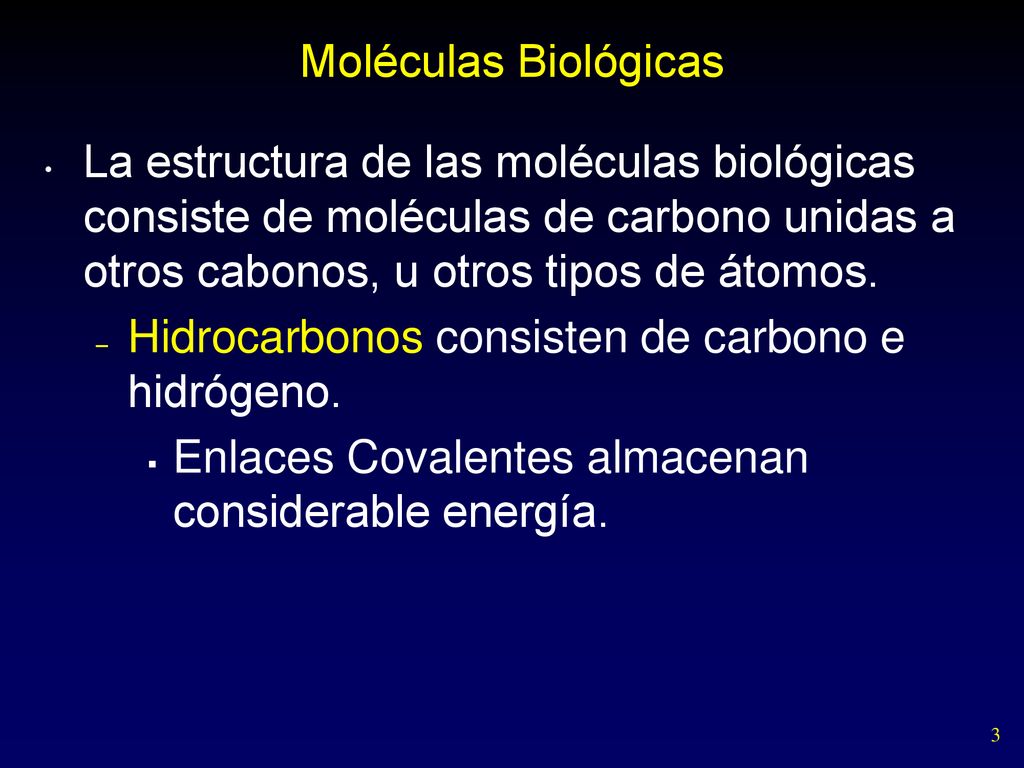 Moléculas Biológicas

• La estructura de las moléculas biológicas consiste de moléculas de carbono unidas a otros cabonos, u otros tipos de átomos.

– Hidrocarbonos consisten de carbono e hidrógeno.

▪ Enlaces Covalentes almacenan considerable energía.

3